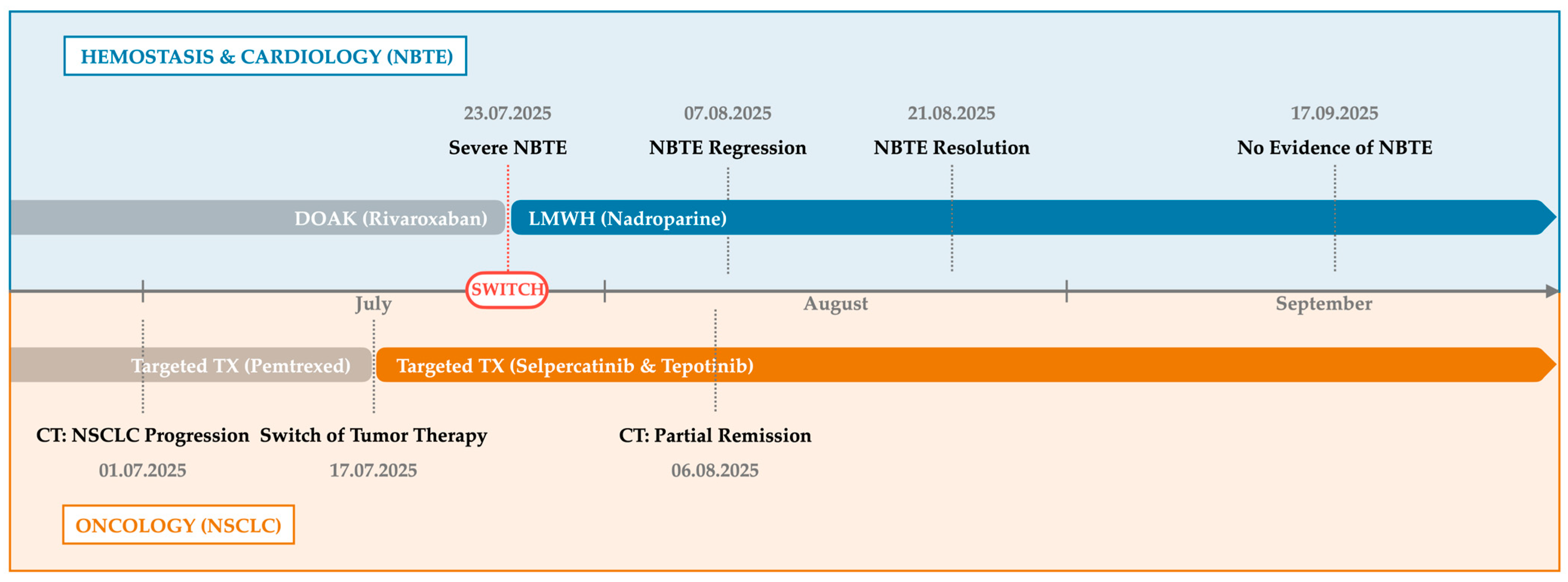 HEMOSTASIS & CARDIOLOGY (NBTE)

23.07.2025
Severe NBTE

07.08.2025
NBTE Regression

21.08.2025
NBTE Resolution

17.09.2025
No Evidence of NBTE

DOAK (Rivaroxaban)

LMWH (Nadroparine)

SWITCH

July

August

September

Targeted TX (Pemtrexed)

Targeted TX (Selpercatinib & Tepotinib)

CT: NSCLC Progression
01.07.2025

Switch of Tumor Therapy
17.07.2025

CT: Partial Remission
06.08.2025

ONCOLOGY (NSCLC)